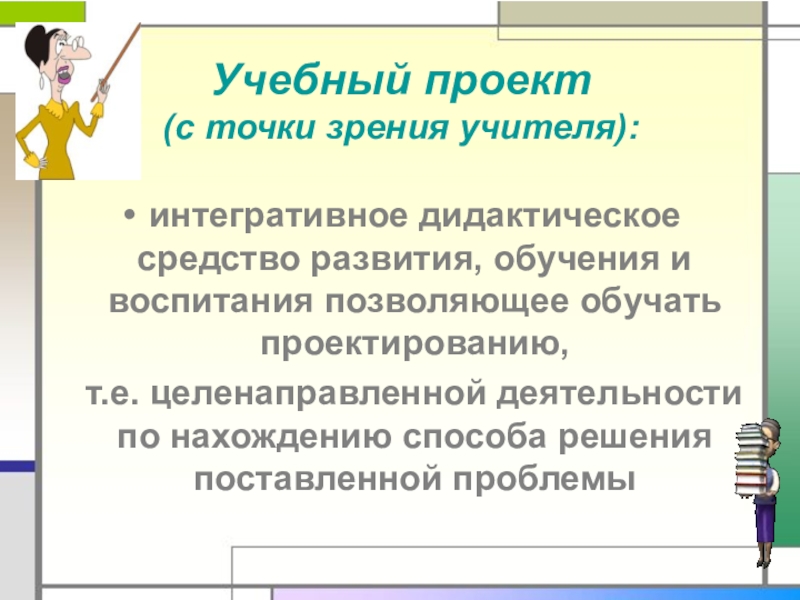 Учебный проект
(с точки зрения учителя):

• интегративное дидактическое средство развития, обучения и воспитания позволяющее обучать проектированию,

т.е. целенаправленной деятельности по нахождению способа решения поставленной проблемы